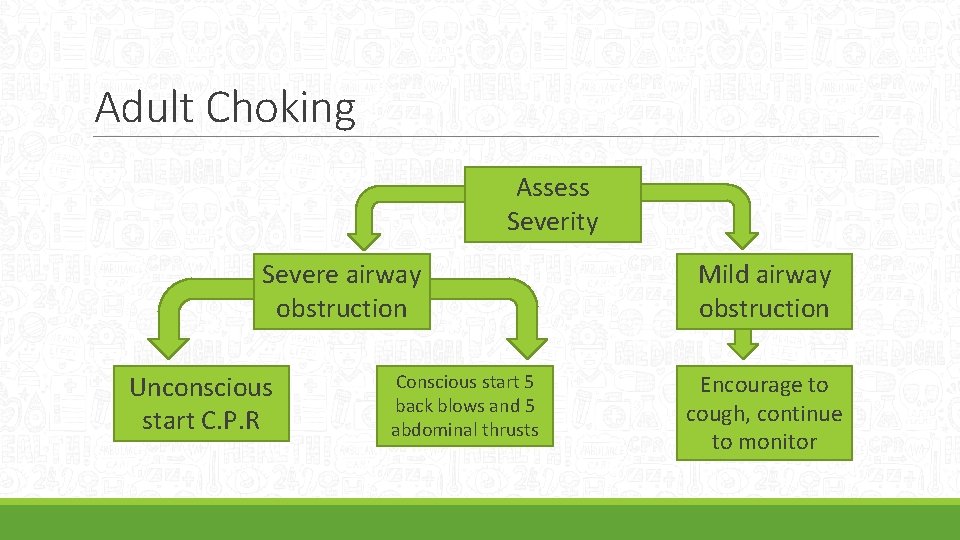 Adult Choking

Assess Severity

Severe airway obstruction

Mild airway obstruction

Unconscious start C.P.R

Conscious start 5 back blows and 5 abdominal thrusts

Encourage to cough, continue to monitor